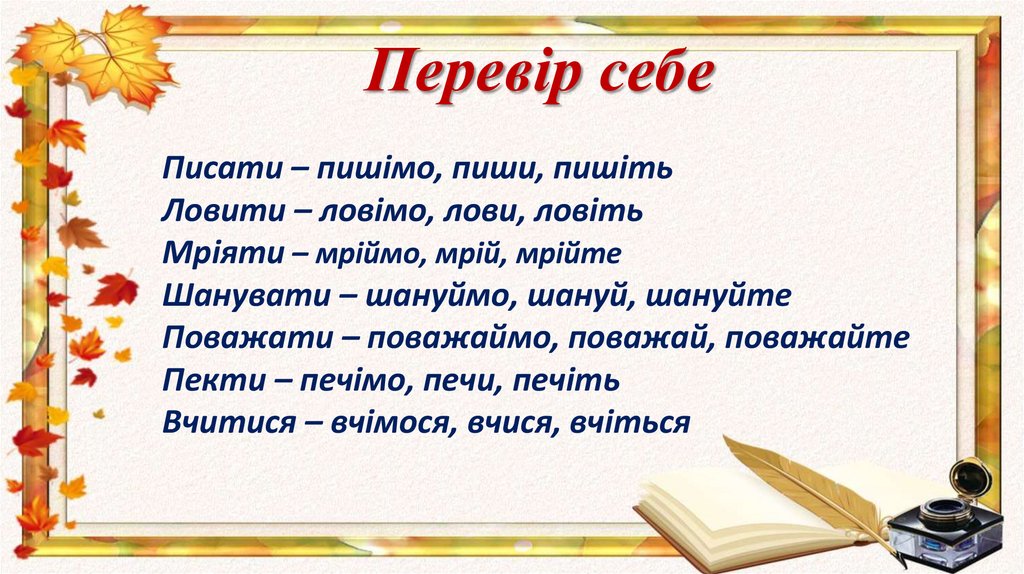 Перевір себе

Писати – пишімо, пиши, пишіть
Ловити – ловімо, лови, ловіть
Мріяти – мріймо, мрій, мрійте
Шанувати – шануймо, шануй, шануйте
Поважати – поважаймо, поважай, поважайте
Пекти – печімо, печи, печіть
Вчитися – вчімося, вчися, вчіться